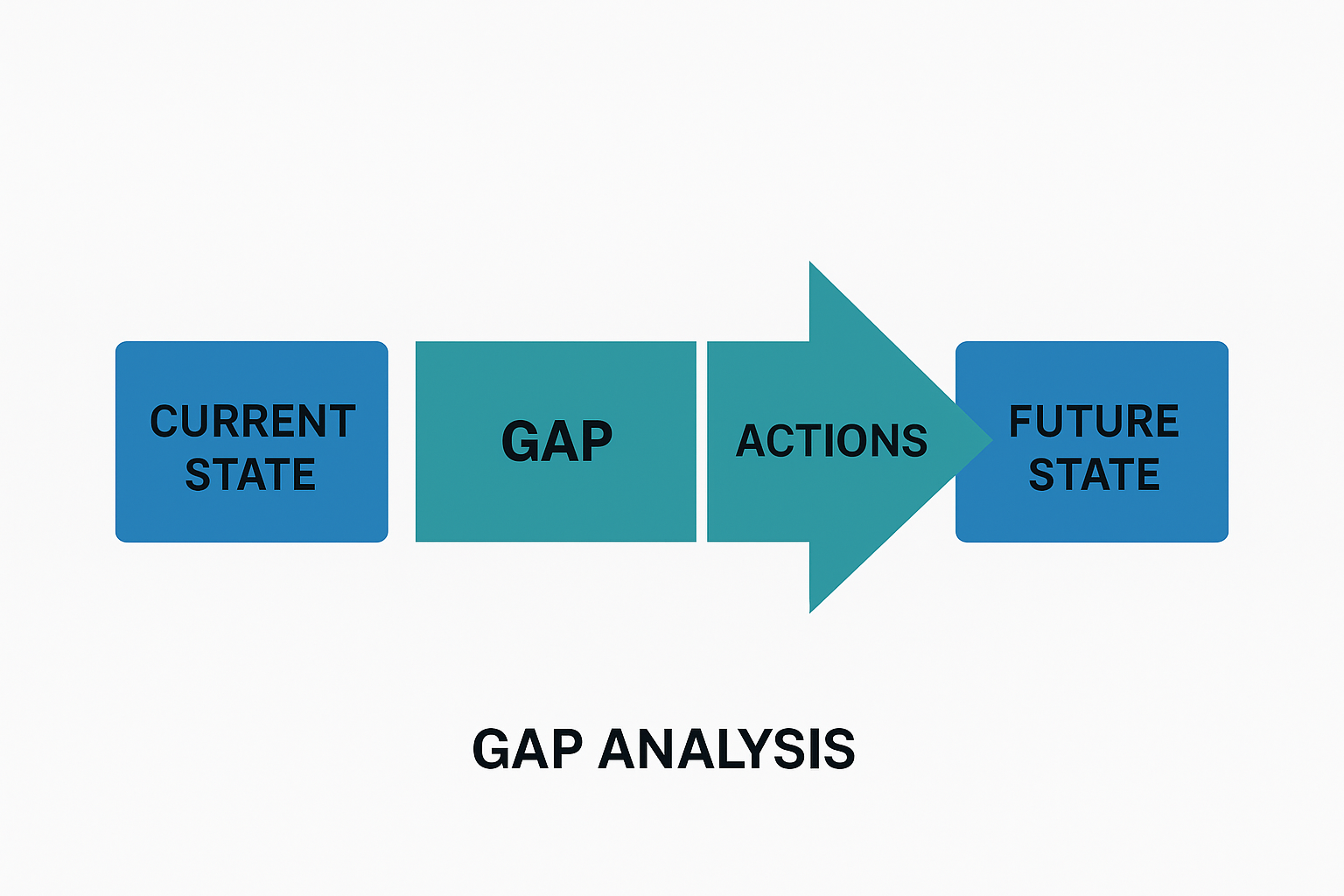 CURRENT STATE

GAP

ACTIONS

FUTURE STATE

GAP ANALYSIS